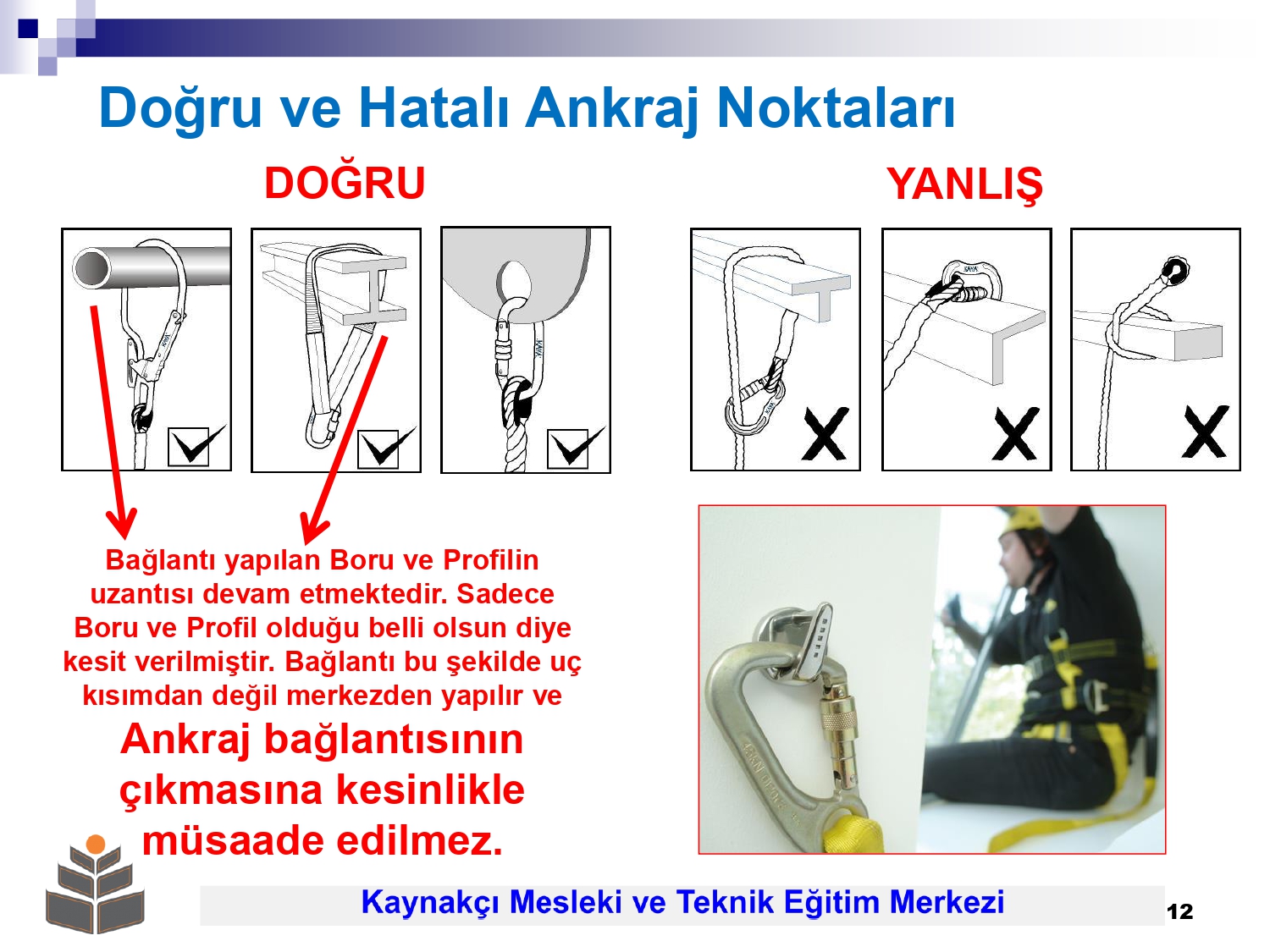 Doğru ve Hatalı Ankraj Noktaları

DOĞRU

YANLIŞ

Bağlantı yapılan Boru ve Profilin uzantısı devam etmektedir. Sadece Boru ve Profil olduğu belli olsun diye kesit verilmiştir. Bağlantı bu şekilde uç kısımdan değil merkezden yapılır ve

Ankraj bağlantısının çıkmasına kesinlikle müsaade edilmez.

Kaynakçı Mesleki ve Teknik Eğitim Merkezi

12